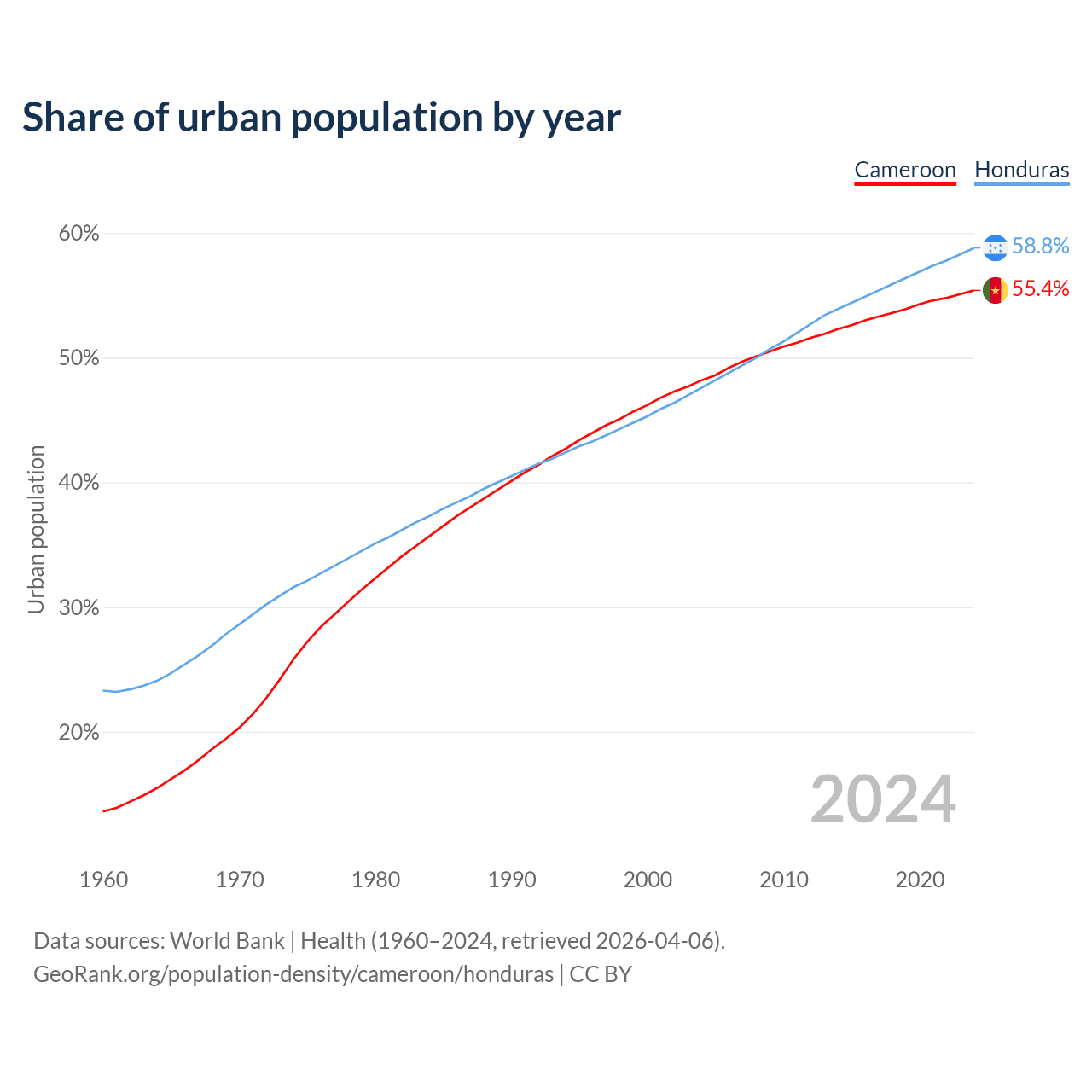 Share of urban population by year

Cameroon Honduras

60%
50%
40%
30%
20%

Urban population

58.8%
55.4%

2024

1960 1970 1980 1990 2000 2010 2020

Data sources: World Bank | Health (1960–2024, retrieved 2026-04-06).
GeoRank.org/population-density/cameroon/honduras | CC BY